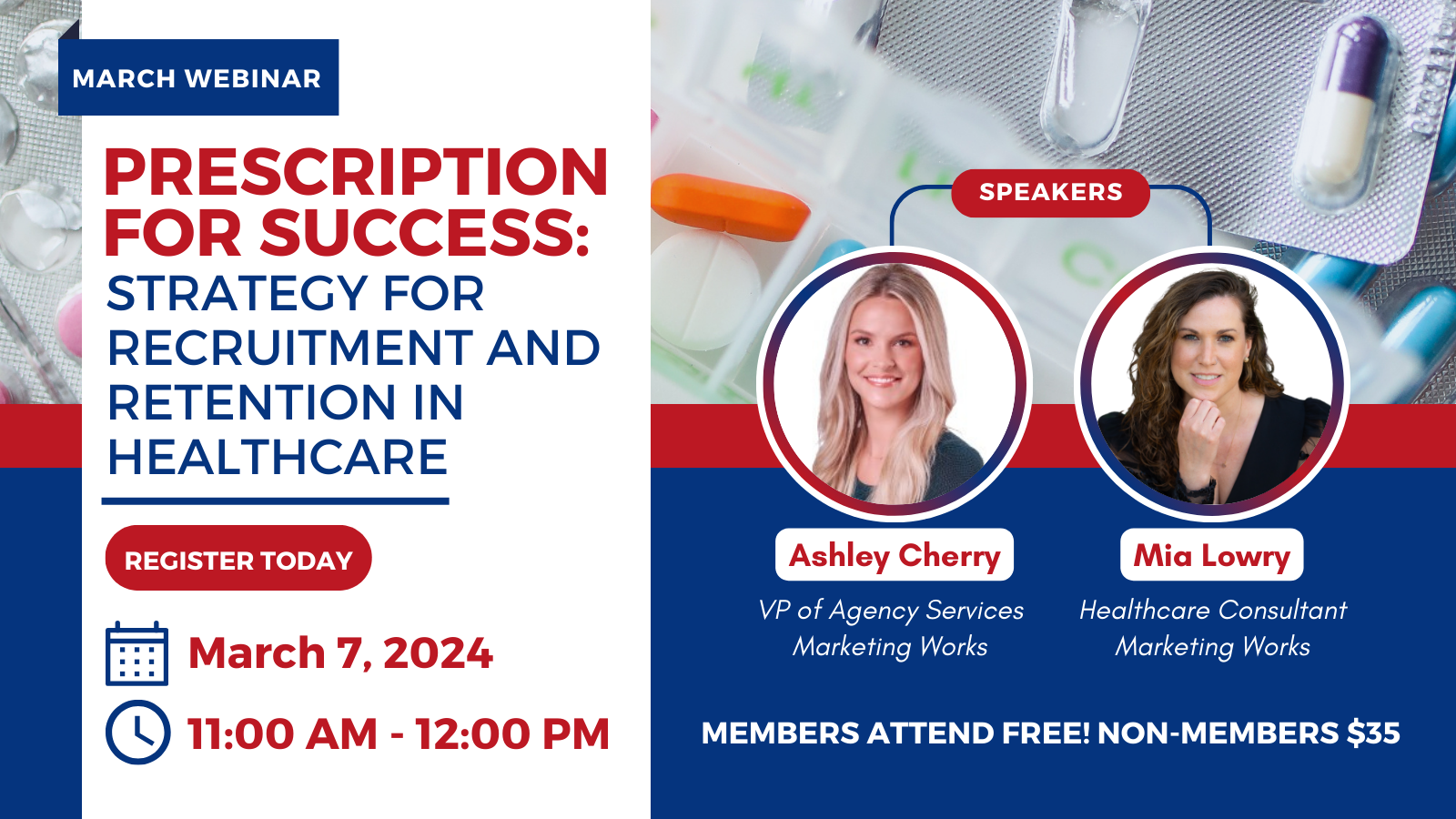 MARCH WEBINAR

PRESCRIPTION FOR SUCCESS: STRATEGY FOR RECRUITMENT AND RETENTION IN HEALTHCARE

REGISTER TODAY

March 7, 2024

11:00 AM - 12:00 PM

SPEAKERS

Ashley Cherry
VP of Agency Services
Marketing Works

Mia Lowry
Healthcare Consultant
Marketing Works

MEMBERS ATTEND FREE! NON-MEMBERS $35